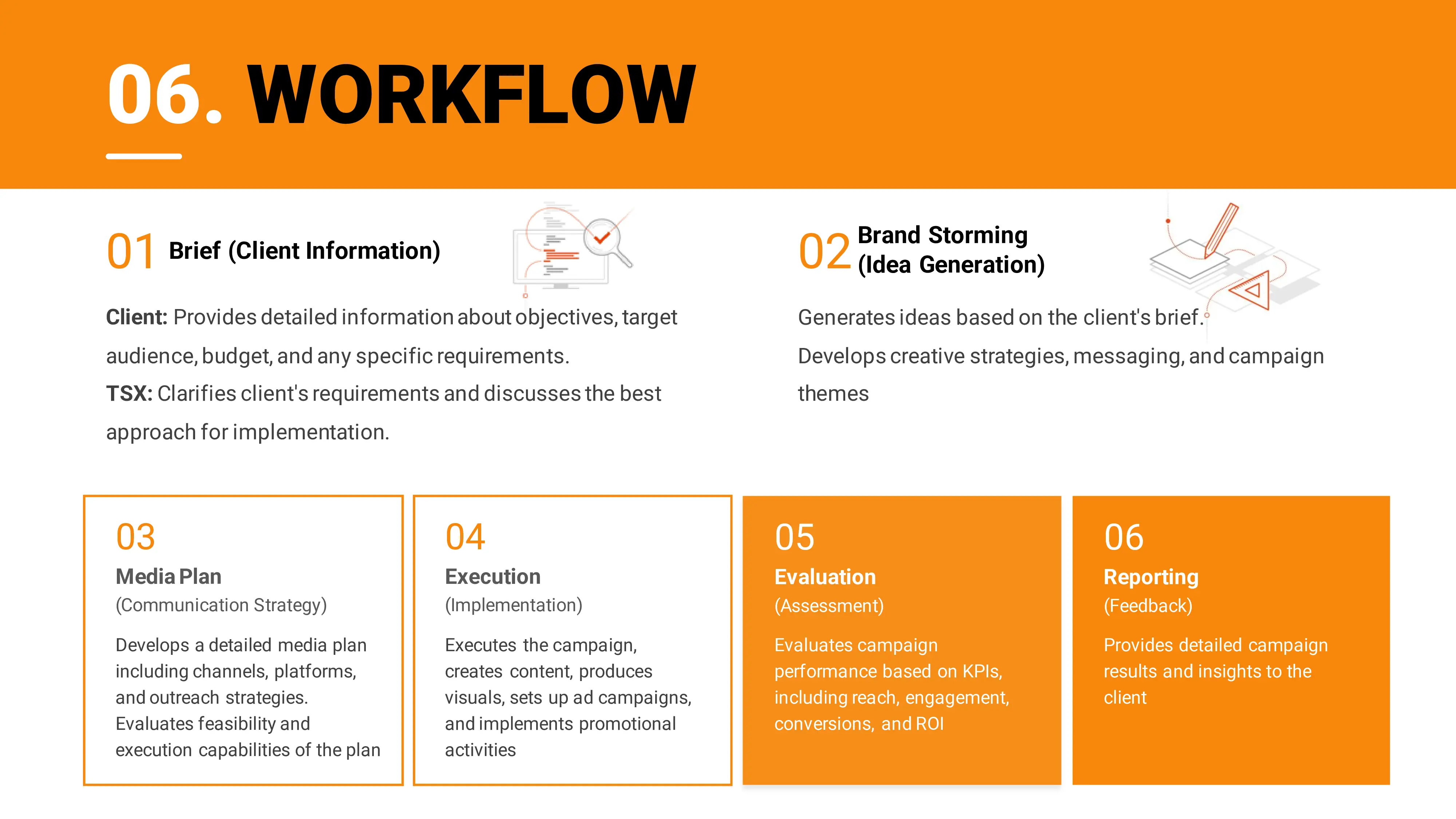 06. WORKFLOW

01 Brief (Client Information)

Client: Provides detailed information about objectives, target audience, budget, and any specific requirements.
TSX: Clarifies client's requirements and discusses the best approach for implementation.

02 Brand Storming (Idea Generation)

Generates ideas based on the client's brief.
Develops creative strategies, messaging, and campaign themes

03
Media Plan
(Communication Strategy)

Develops a detailed media plan including channels, platforms, and outreach strategies. Evaluates feasibility and execution capabilities of the plan

04
Execution
(Implementation)

Executes the campaign, creates content, produces visuals, sets up ad campaigns, and implements promotional activities

05
Evaluation
(Assessment)

Evaluates campaign performance based on KPIs, including reach, engagement, conversions, and ROI

06
Reporting
(Feedback)

Provides detailed campaign results and insights to the client